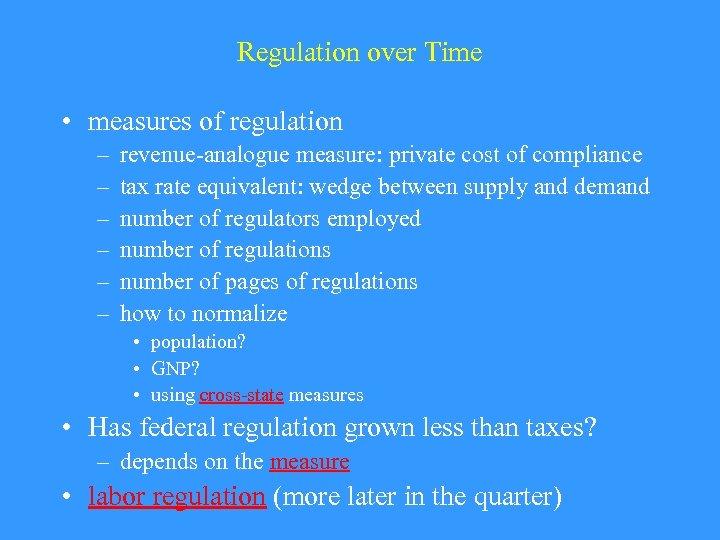 Regulation over Time

• measures of regulation
  – revenue-analogue measure: private cost of compliance
  – tax rate equivalent: wedge between supply and demand
  – number of regulators employed
  – number of regulations
  – number of pages of regulations
  – how to normalize
    • population?
    • GNP?
    • using cross-state measures
• Has federal regulation grown less than taxes?
  – depends on the measure
• labor regulation (more later in the quarter)